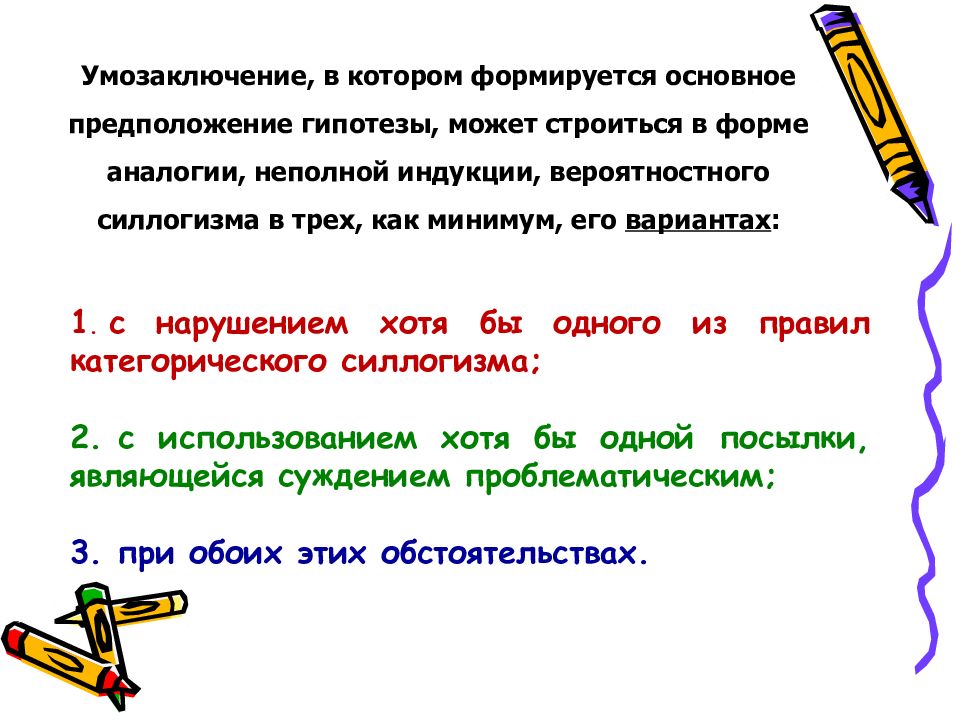 Умозаключение, в котором формируется основное предположение гипотезы, может строиться в форме аналогии, неполной индукции, вероятностного силлогизма в трех, как минимум, его вариантах:

1. с нарушением хотя бы одного из правил категорического силлогизма;

2. с использованием хотя бы одной посылки, являющейся суждением проблематическим;

3. при обоих этих обстоятельствах.